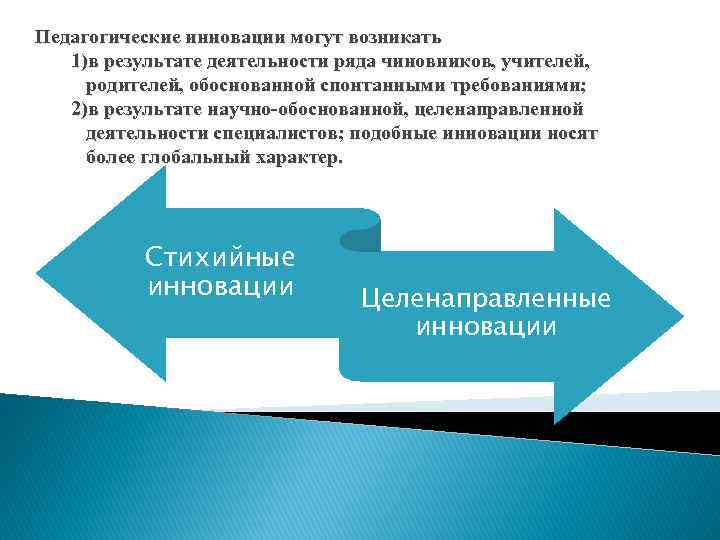 Педагогические инновации могут возникать

1)в результате деятельности ряда чиновников, учителей, родителей, обоснованной спонтанными требованиями;

2)в результате научно-обоснованной, целенаправленной деятельности специалистов; подобные инновации носят более глобальный характер.

Стихийные инновации

Целенаправленные инновации